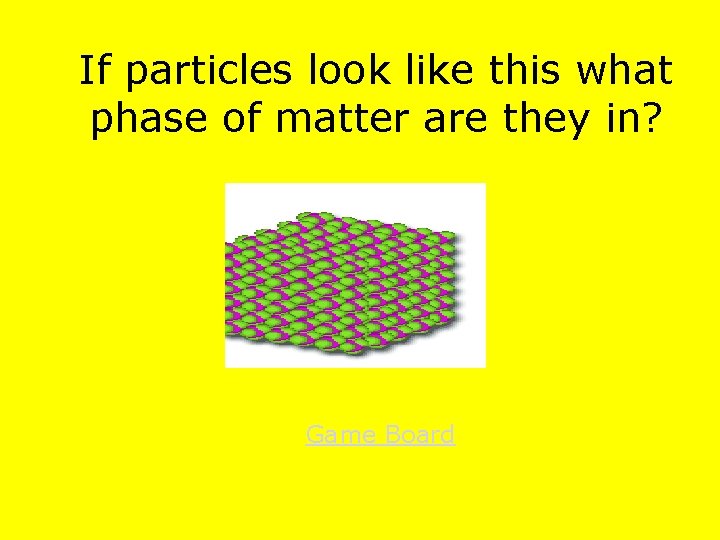 If particles look like this what phase of matter are they in?

Game Board